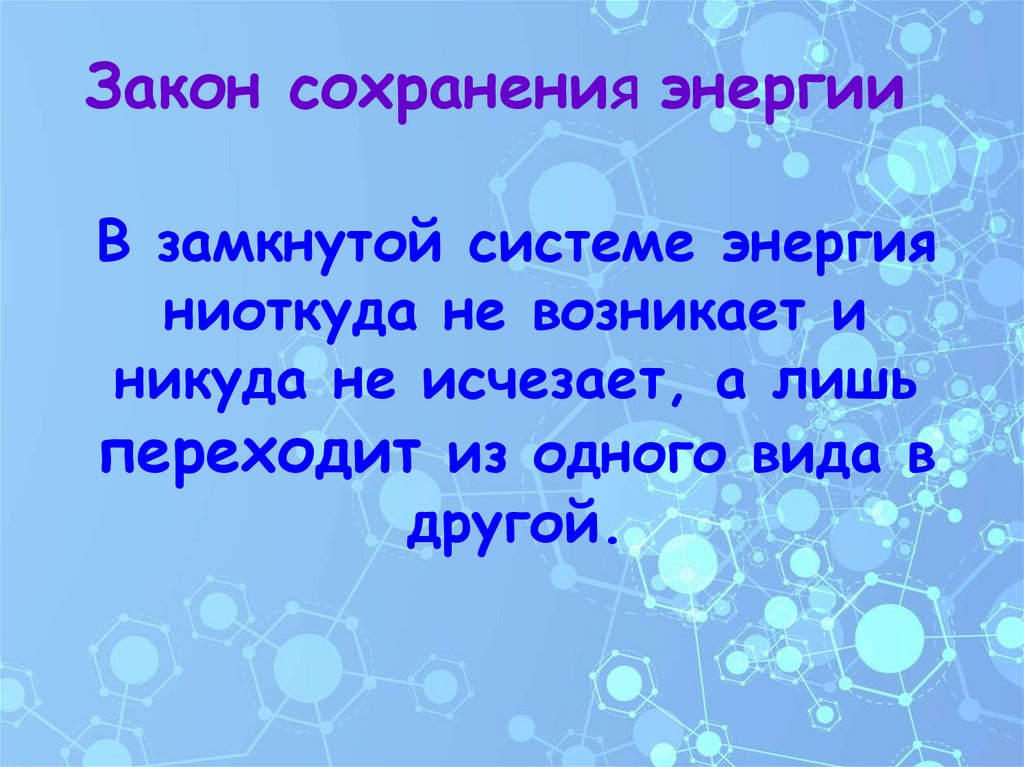 Закон сохранения энергии

В замкнутой системе энергия ниоткуда не возникает и никуда не исчезает, а лишь переходит из одного вида в другой.